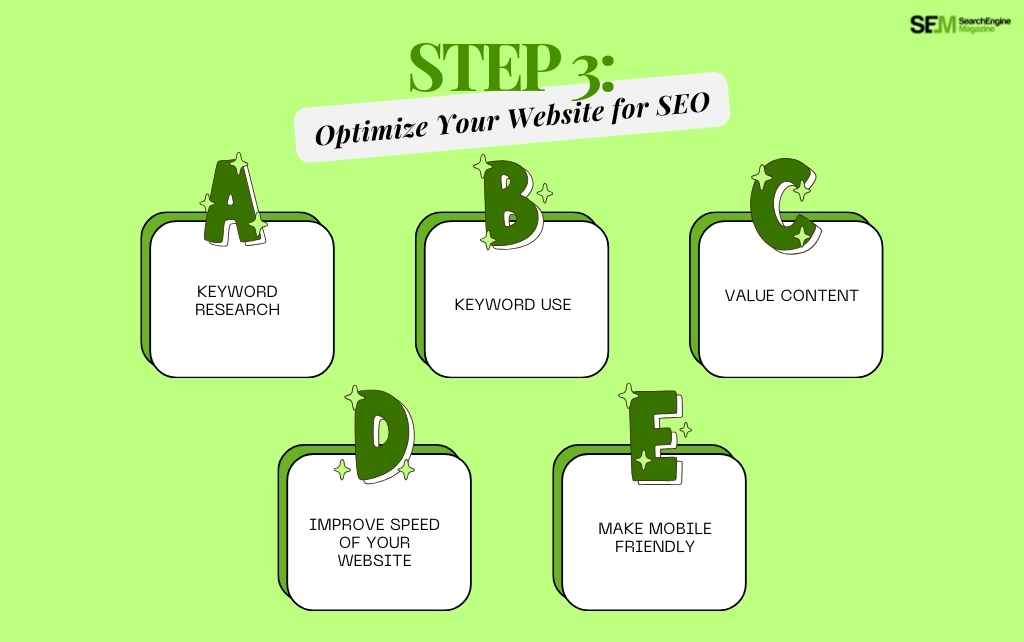 SEM SearchEngine Magazine

STEP 3:

Optimize Your Website for SEO

A

KEYWORD RESEARCH

B

KEYWORD USE

C

VALUE CONTENT

D

IMPROVE SPEED OF YOUR WEBSITE

E

MAKE MOBILE FRIENDLY